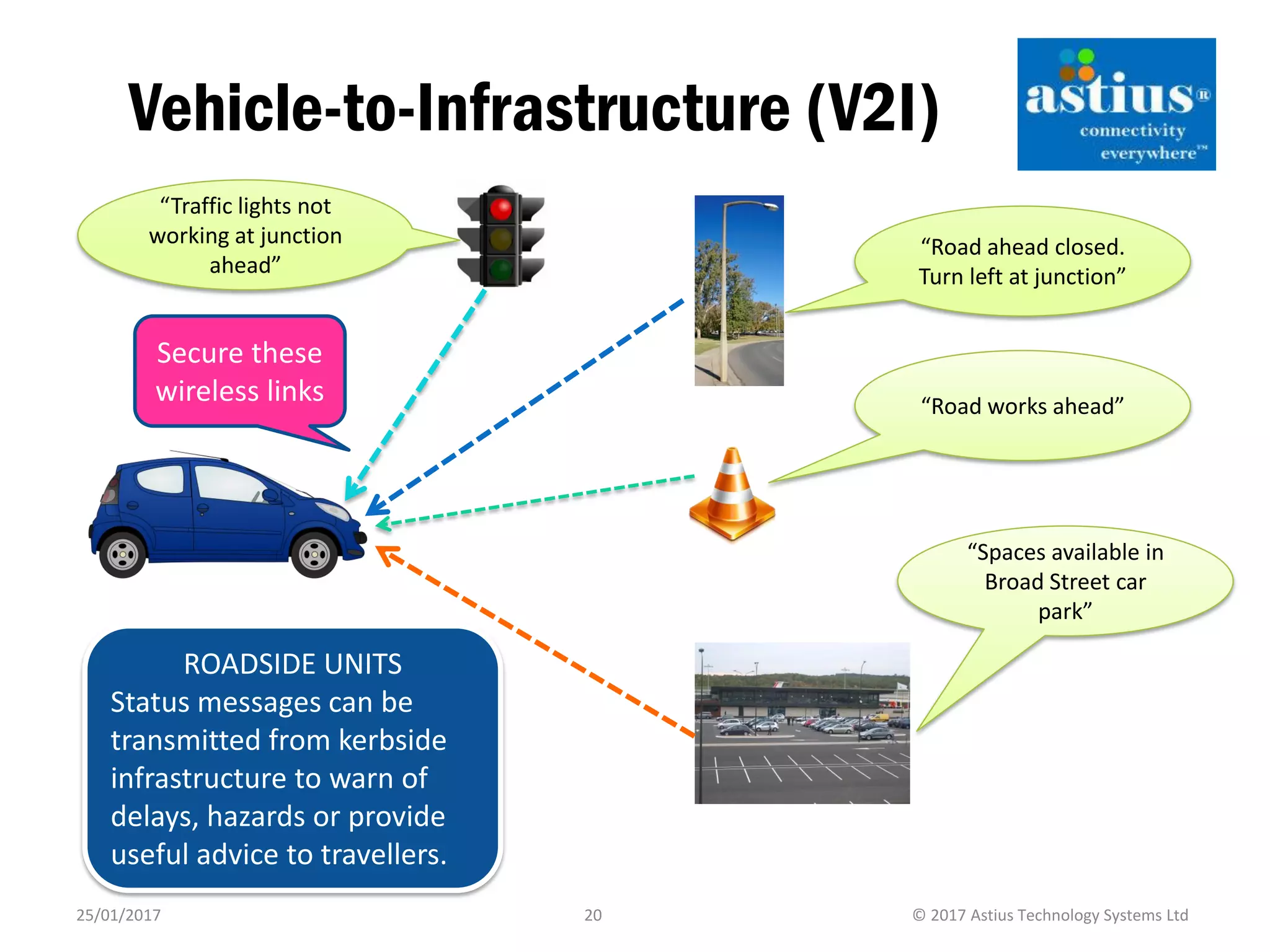 Vehicle-to-Infrastructure (V2I)

astius®
connectivity everywhere™

"Traffic lights not working at junction ahead"

"Road ahead closed. Turn left at junction"

Secure these wireless links

"Road works ahead"

"Spaces available in Broad Street car park"

ROADSIDE UNITS
Status messages can be transmitted from kerbside infrastructure to warn of delays, hazards or provide useful advice to travellers.

25/01/2017

20

© 2017 Astius Technology Systems Ltd